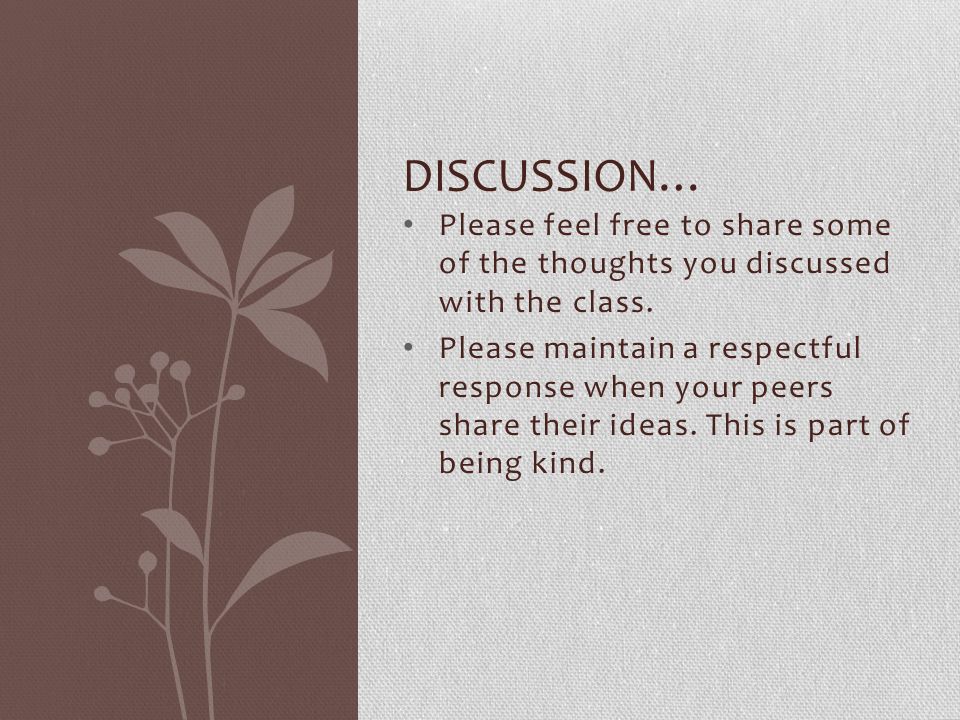 DISCUSSION…

• Please feel free to share some of the thoughts you discussed with the class.
• Please maintain a respectful response when your peers share their ideas. This is part of being kind.